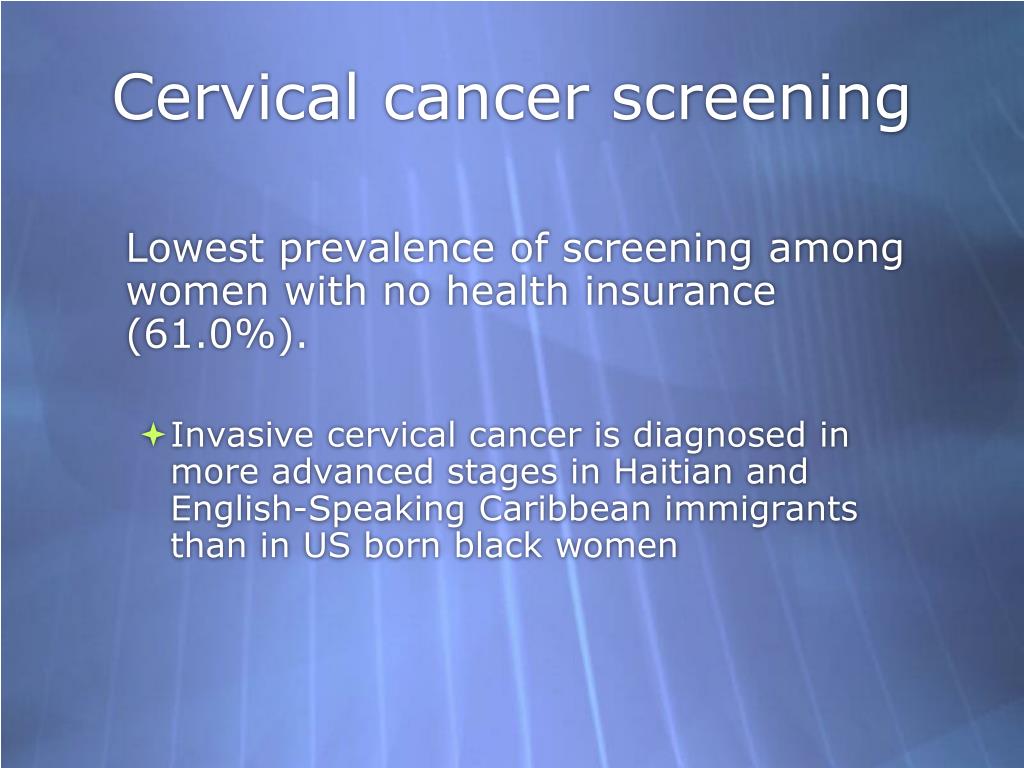 Cervical cancer screening

Lowest prevalence of screening among women with no health insurance (61.0%).

Invasive cervical cancer is diagnosed in more advanced stages in Haitian and English-Speaking Caribbean immigrants than in US born black women